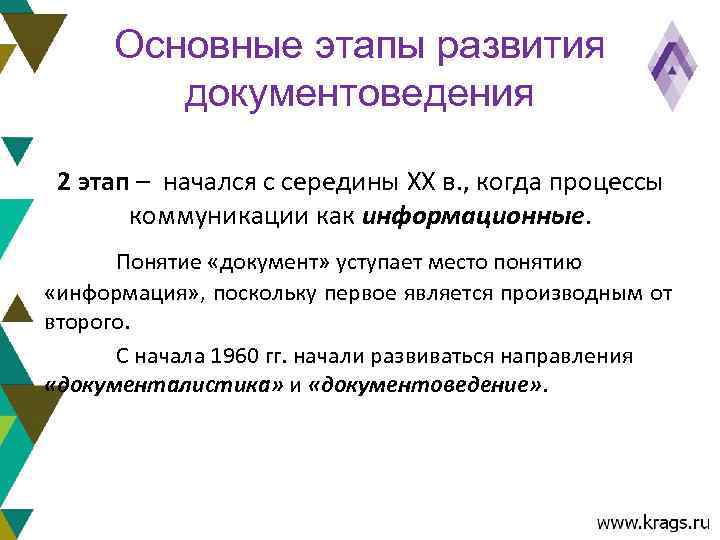 Основные этапы развития документоведения

2 этап – начался с середины XX в., когда процессы коммуникации как информационные.

Понятие «документ» уступает место понятию «информация», поскольку первое является производным от второго.

С начала 1960 гг. начали развиваться направления «документалистика» и «документоведение».

www.krags.ru